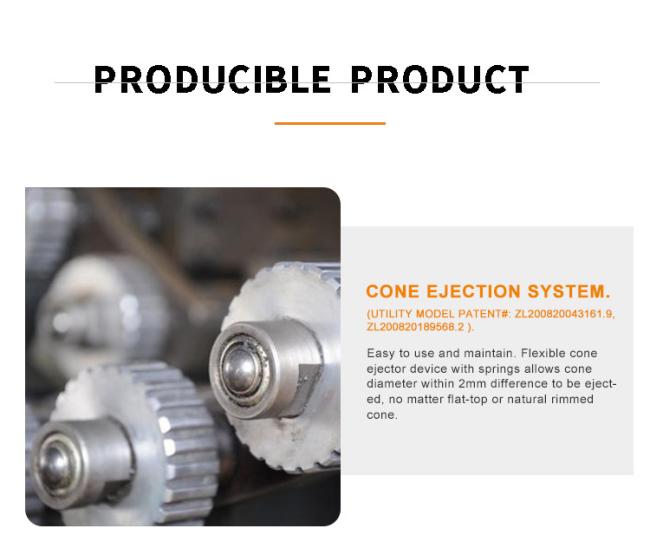 PRODUCIBLE PRODUCT

CONE EJECTION SYSTEM.

(UTILITY MODEL PATENT#: ZL200820043161.9, ZL200820189568.2 ).

Easy to use and maintain. Flexible cone ejector device with springs allows cone diameter within 2mm difference to be ejected, no matter flat-top or natural rimmed cone.